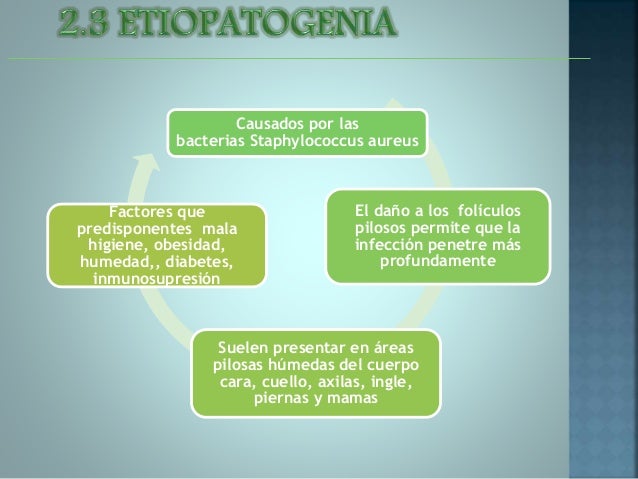 2.3 ETIOPATOGENIA

Causados por las bacterias Staphylococcus aureus

El daño a los folículos pilosos permite que la infección penetre más profundamente

Suelen presentar en áreas pilosas húmedas del cuerpo cara, cuello, axilas, ingle, piernas y mamas

Factores que predisponentes mala higiene, obesidad, humedad,, diabetes, inmunosupresión